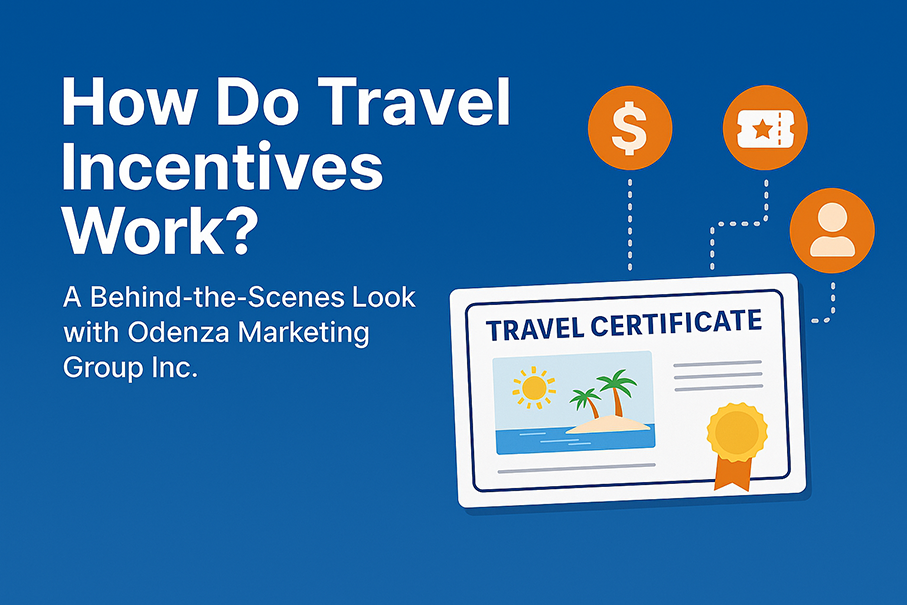 How Do Travel Incentives Work?

A Behind-the-Scenes Look with Odenza Marketing Group Inc.

$

TRAVEL CERTIFICATE